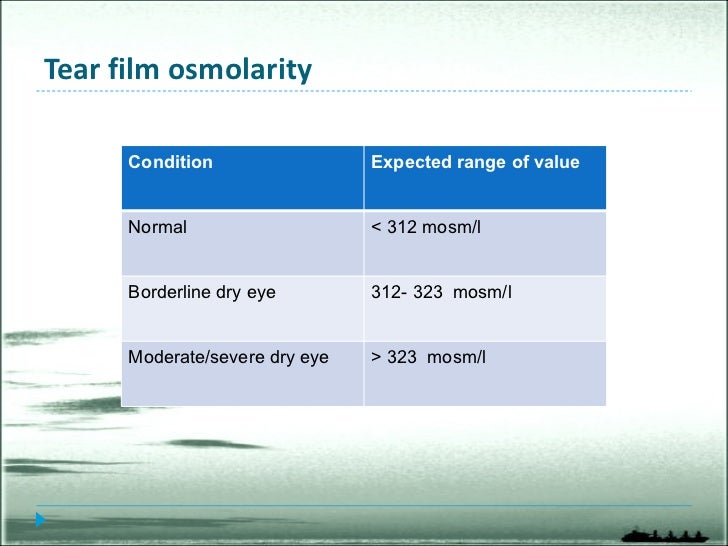 Tear film osmolarity

| Condition | Expected range of value |
|---|---|
| Normal | < 312 mosm/l |
| Borderline dry eye | 312- 323 mosm/l |
| Moderate/severe dry eye | > 323 mosm/l |